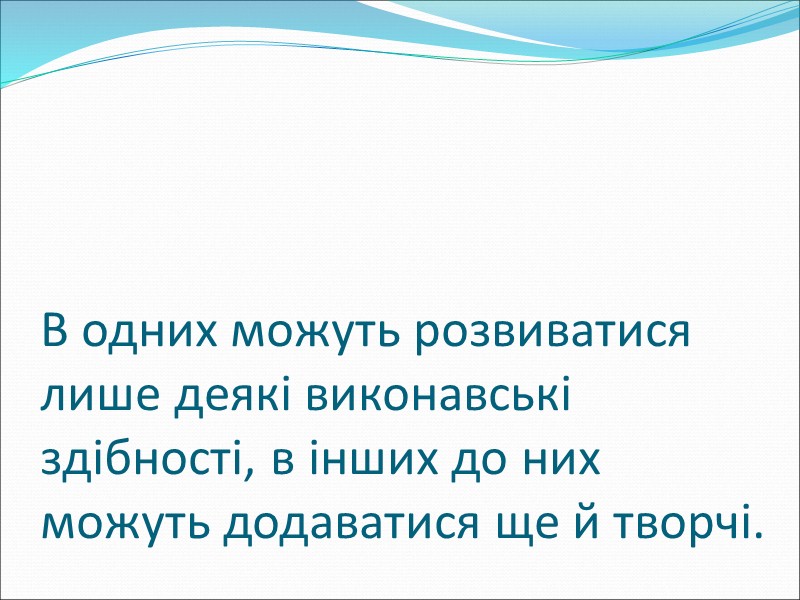 В одних можуть розвиватися лише деякі виконавські здібності, в інших до них можуть додаватися ще й творчі.